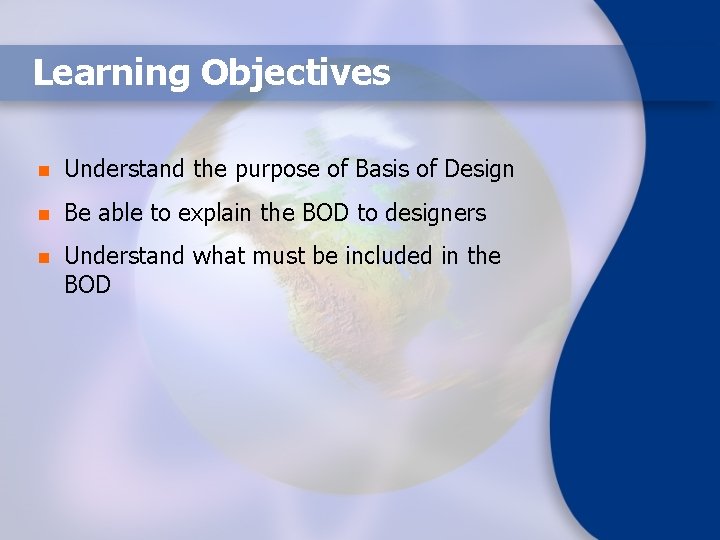 Learning Objectives

- Understand the purpose of Basis of Design
- Be able to explain the BOD to designers
- Understand what must be included in the BOD